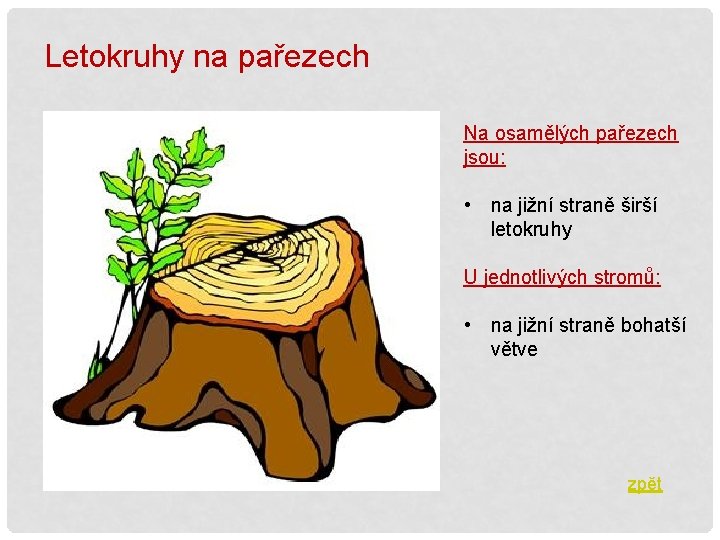 Letokruhy na pařezech

Na osamělých pařezech jsou:

• na jižní straně širší letokruhy

U jednotlivých stromů:

• na jižní straně bohatší větve

zpět